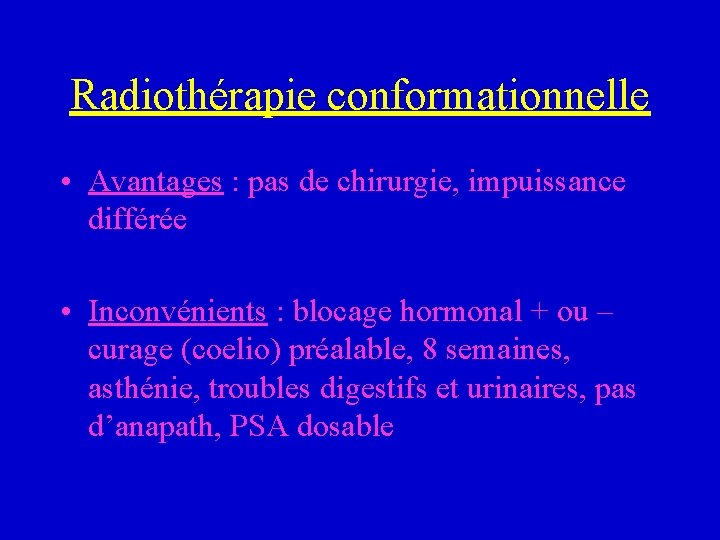 Radiothérapie conformationnelle

• Avantages : pas de chirurgie, impuissance différée

• Inconvénients : blocage hormonal + ou – curage (coelio) préalable, 8 semaines, asthénie, troubles digestifs et urinaires, pas d’anapath, PSA dosable